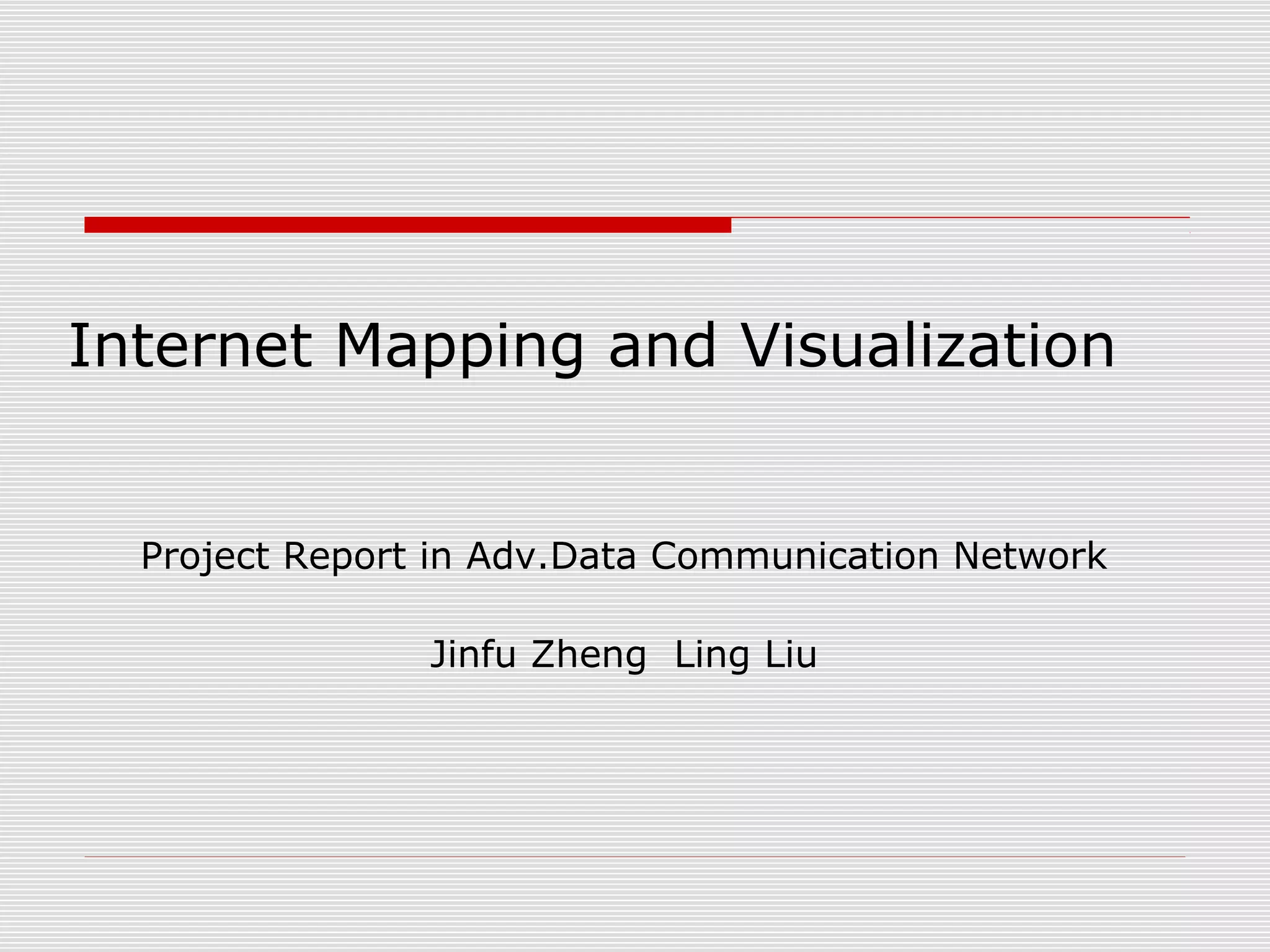 Internet Mapping and Visualization

Project Report in Adv.Data Communication Network

Jinfu Zheng  Ling Liu